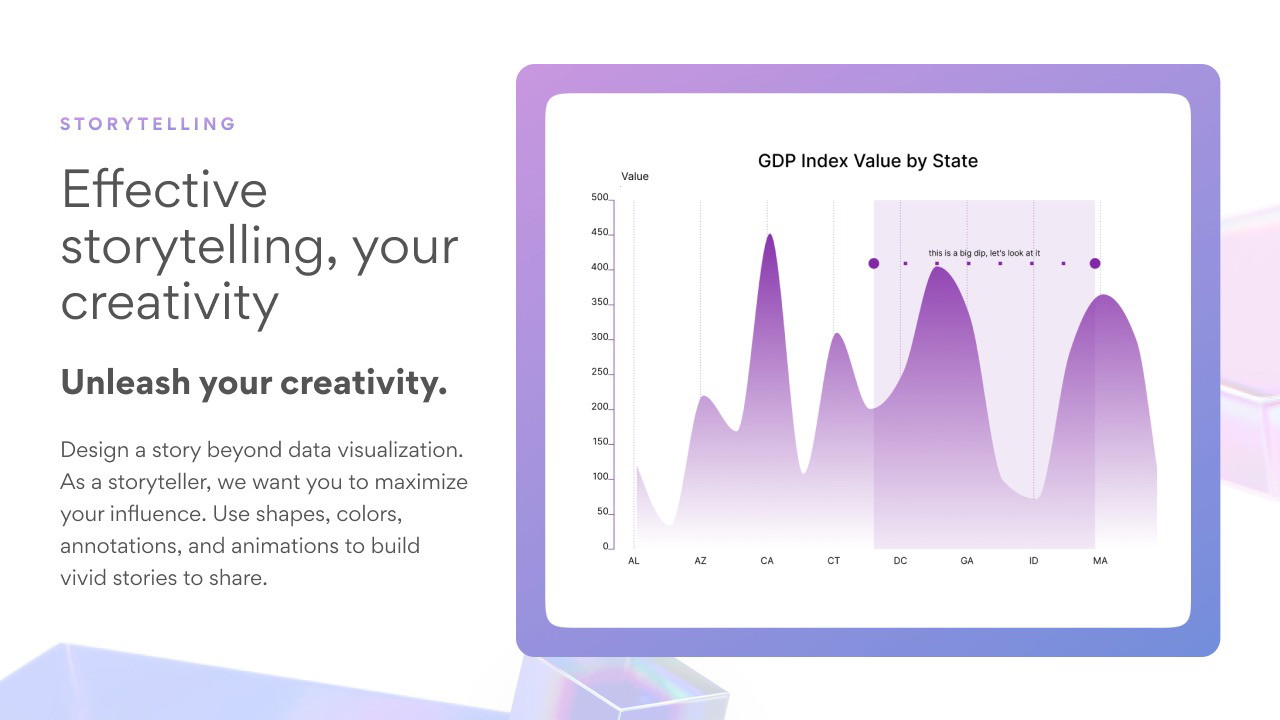 STORYTELLING

Effective storytelling, your creativity

Unleash your creativity.

Design a story beyond data visualization. As a storyteller, we want you to maximize your influence. Use shapes, colors, annotations, and animations to build vivid stories to share.

GDP Index Value by State

Value

500
450
400
350
300
250
200
150
100
50
0

this is a big dip, let's look at it

AL AZ CA CT DC GA ID MA